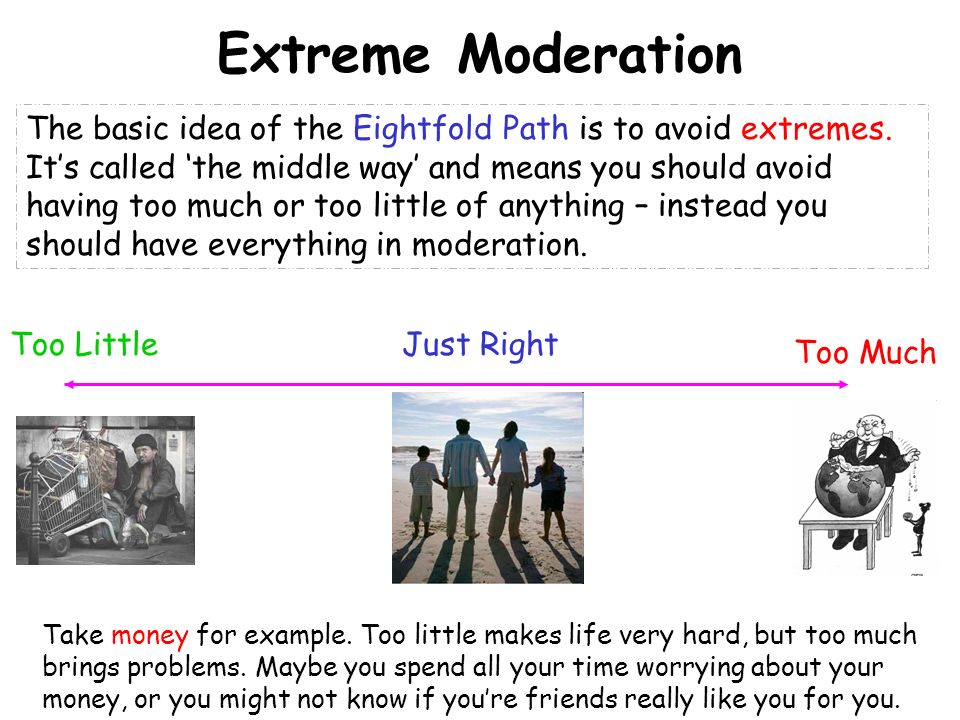 Extreme Moderation

The basic idea of the Eightfold Path is to avoid extremes. It's called 'the middle way' and means you should avoid having too much or too little of anything – instead you should have everything in moderation.

Too Little

Just Right

Too Much

Take money for example. Too little makes life very hard, but too much brings problems. Maybe you spend all your time worrying about your money, or you might not know if you're friends really like you for you.